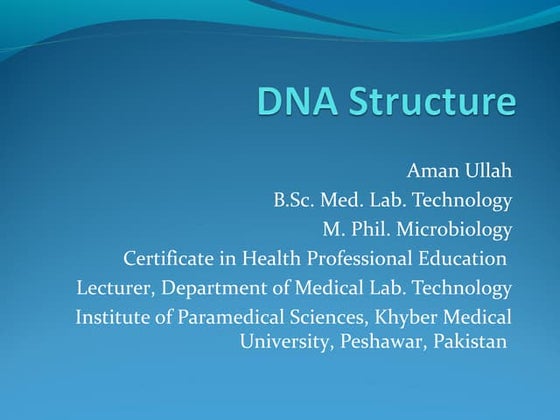 DNA Structure

Aman Ullah
B.Sc. Med. Lab. Technology
M. Phil. Microbiology
Certificate in Health Professional Education
Lecturer, Department of Medical Lab. Technology
Institute of Paramedical Sciences, Khyber Medical University, Peshawar, Pakistan